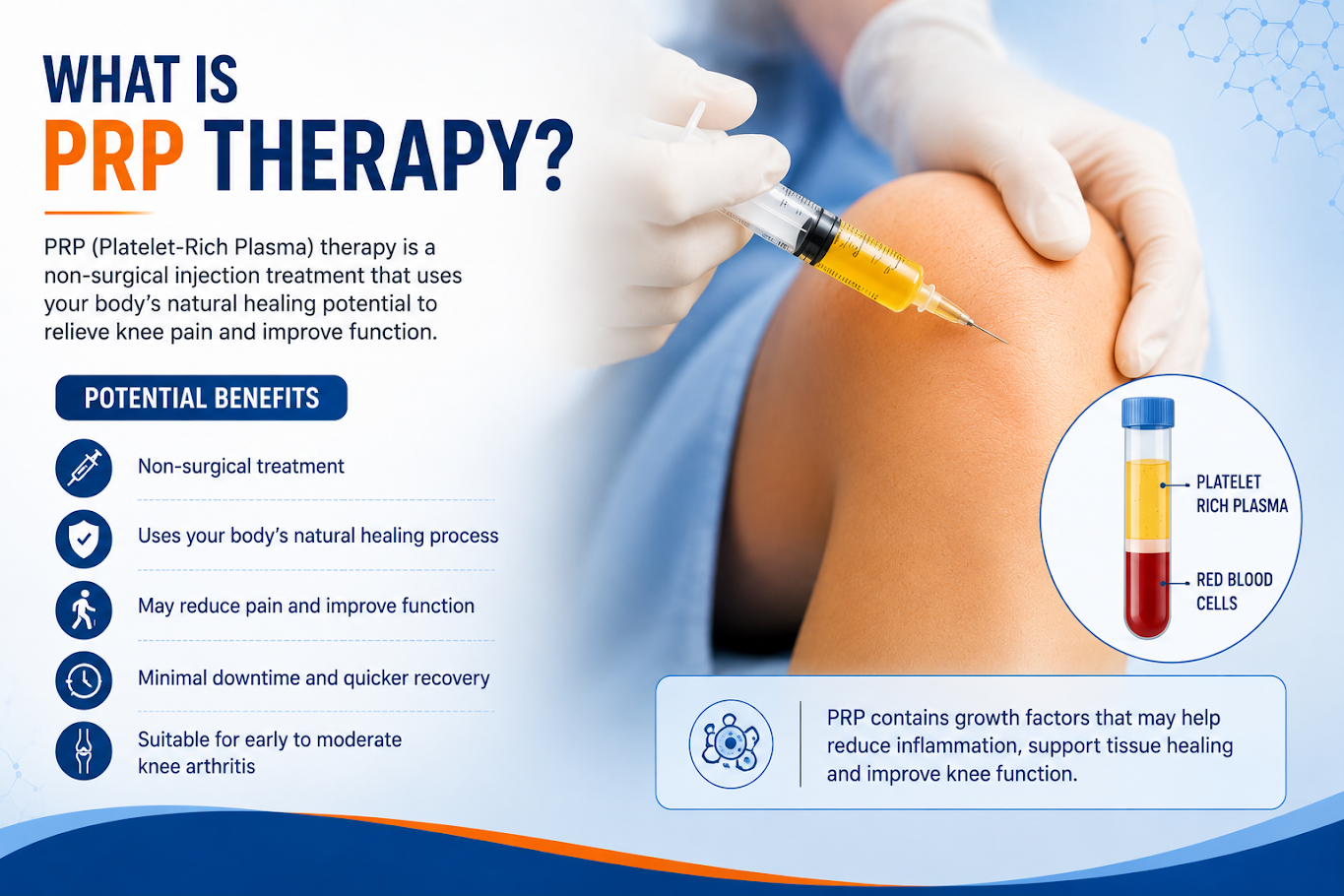 WHAT IS
PRP THERAPY?

PRP (Platelet-Rich Plasma) therapy is a non-surgical injection treatment that uses your body's natural healing potential to relieve knee pain and improve function.

POTENTIAL BENEFITS

Non-surgical treatment

Uses your body's natural healing process

May reduce pain and improve function

Minimal downtime and quicker recovery

Suitable for early to moderate knee arthritis

PLATELET RICH PLASMA

RED BLOOD CELLS

PRP contains growth factors that may help reduce inflammation, support tissue healing and improve knee function.